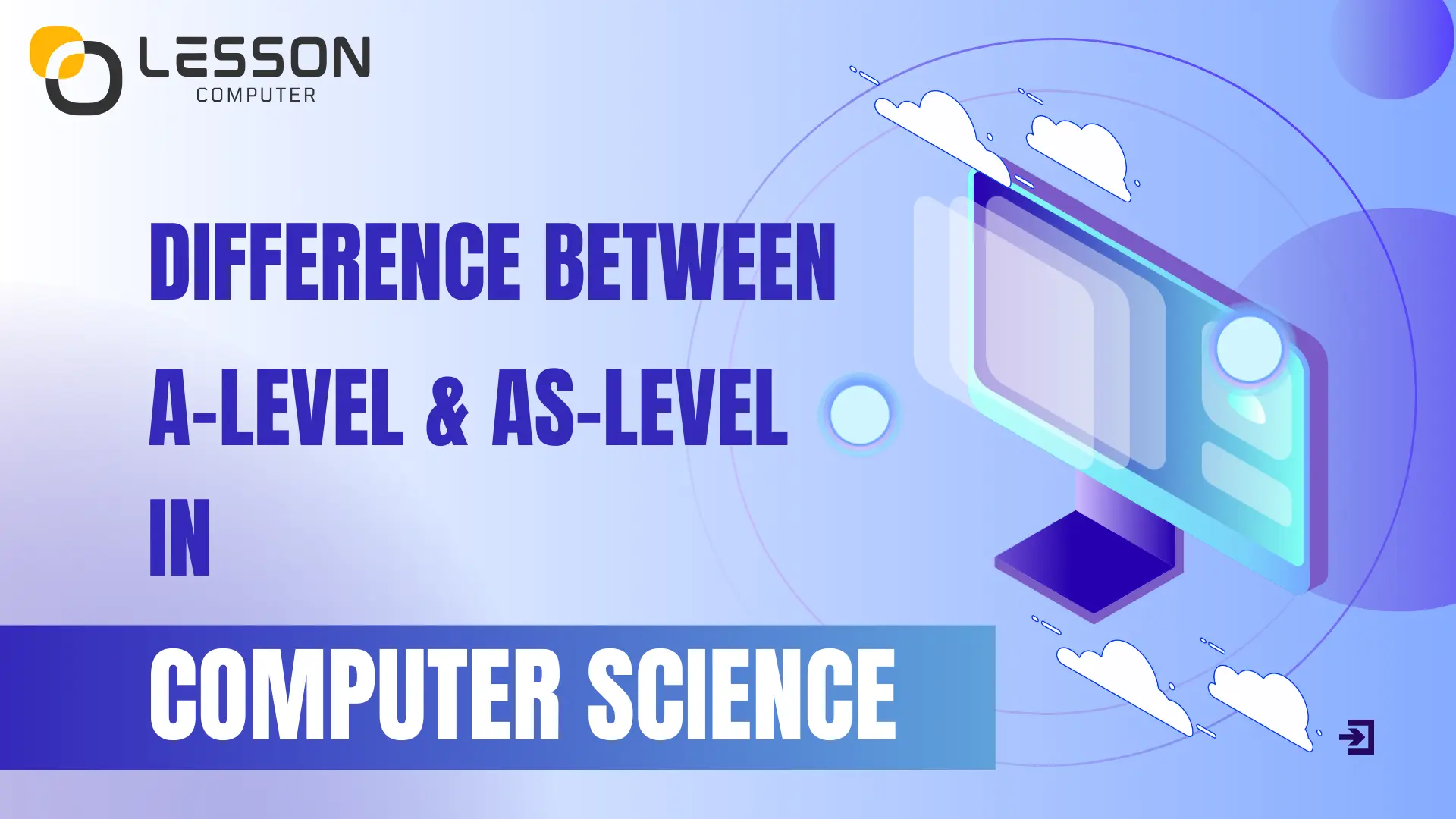 LESSON
COMPUTER

DIFFERENCE BETWEEN
A-LEVEL & AS-LEVEL
IN
COMPUTER SCIENCE